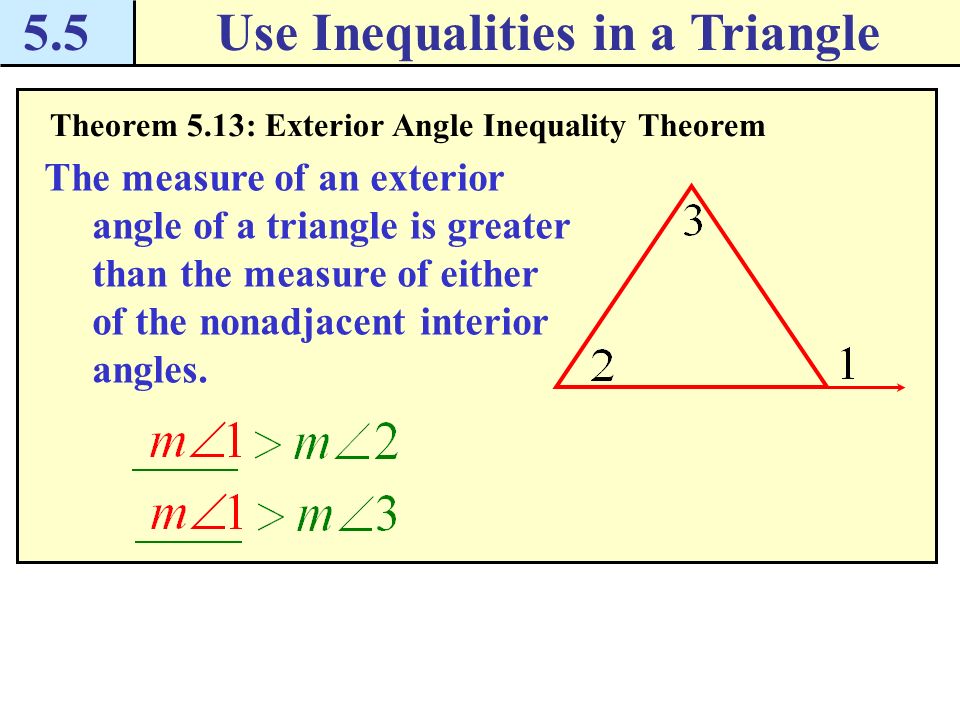 5.5 Use Inequalities in a Triangle

Theorem 5.13: Exterior Angle Inequality Theorem

The measure of an exterior angle of a triangle is greater than the measure of either of the nonadjacent interior angles.

3

2

1

$m\angle 1 > m\angle 2$

$m\angle 1 > m\angle 3$